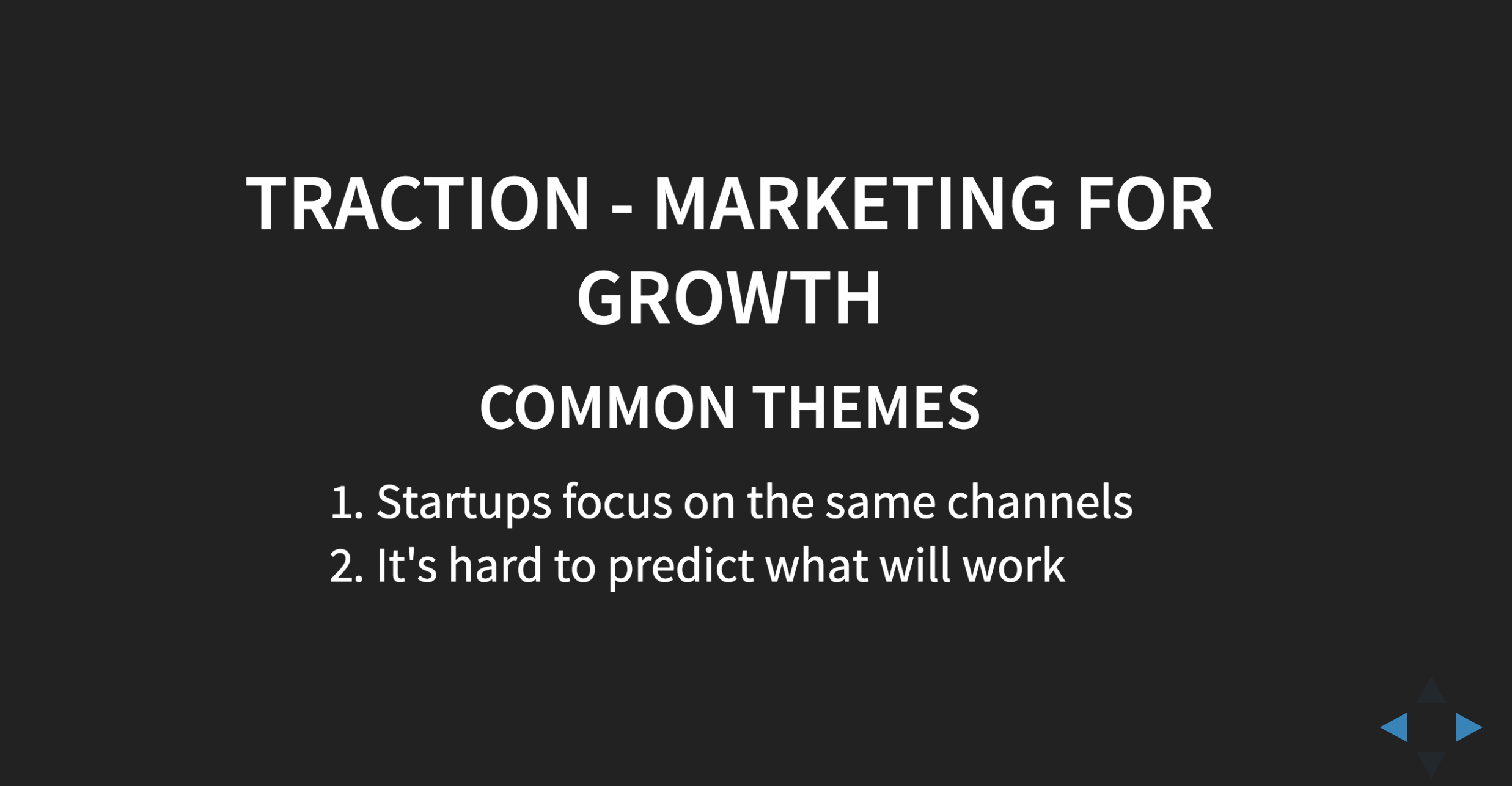 TRACTION - MARKETING FOR GROWTH

COMMON THEMES

1. Startups focus on the same channels
2. It's hard to predict what will work